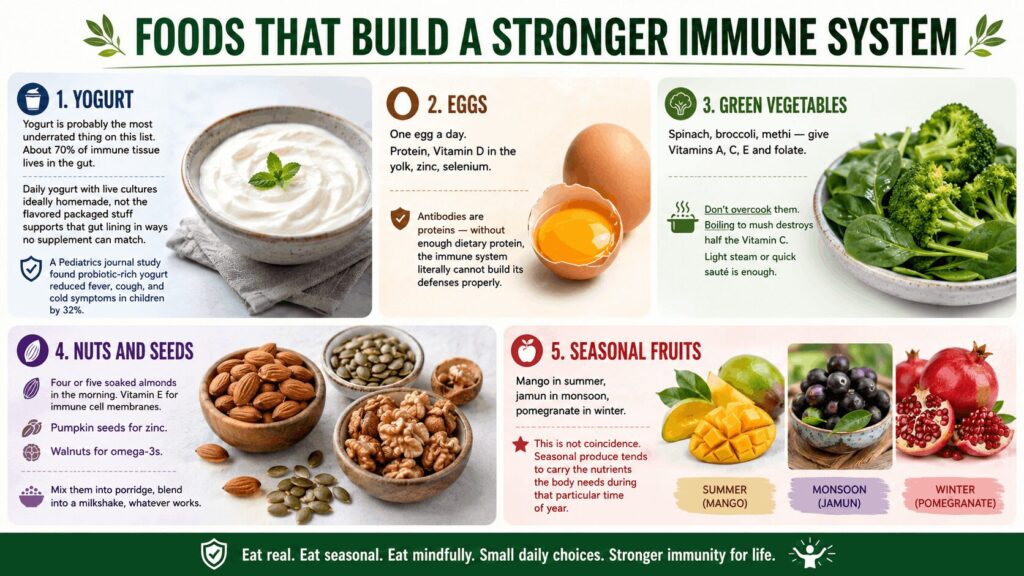 FOODS THAT BUILD A STRONGER IMMUNE SYSTEM

1. YOGURT

Yogurt is probably the most underrated thing on this list. About 70% of immune tissue lives in the gut.

Daily yogurt with live cultures ideally homemade, not the flavored packaged stuff supports that gut lining in ways no supplement can match.

A Pediatrics journal study found probiotic-rich yogurt reduced fever, cough, and cold symptoms in children by 32%.

2. EGGS

One egg a day. Protein, Vitamin D in the yolk, zinc, selenium.

Antibodies are proteins — without enough dietary protein, the immune system literally cannot build its defenses properly.

3. GREEN VEGETABLES

Spinach, broccoli, methi — give Vitamins A, C, E and folate.

Don't overcook them. Boiling to mush destroys half the Vitamin C. Light steam or quick sauté is enough.

4. NUTS AND SEEDS

Four or five soaked almonds in the morning. Vitamin E for immune cell membranes.

Pumpkin seeds for zinc.

Walnuts for omega-3s.

Mix them into porridge, blend into a milkshake, whatever works.

5. SEASONAL FRUITS

Mango in summer, jamun in monsoon, pomegranate in winter.

This is not coincidence. Seasonal produce tends to carry the nutrients the body needs during that particular time of year.

SUMMER (MANGO)

MONSOON (JAMUN)

WINTER (POMEGRANATE)

Eat real. Eat seasonal. Eat mindfully. Small daily choices. Stronger immunity for life.